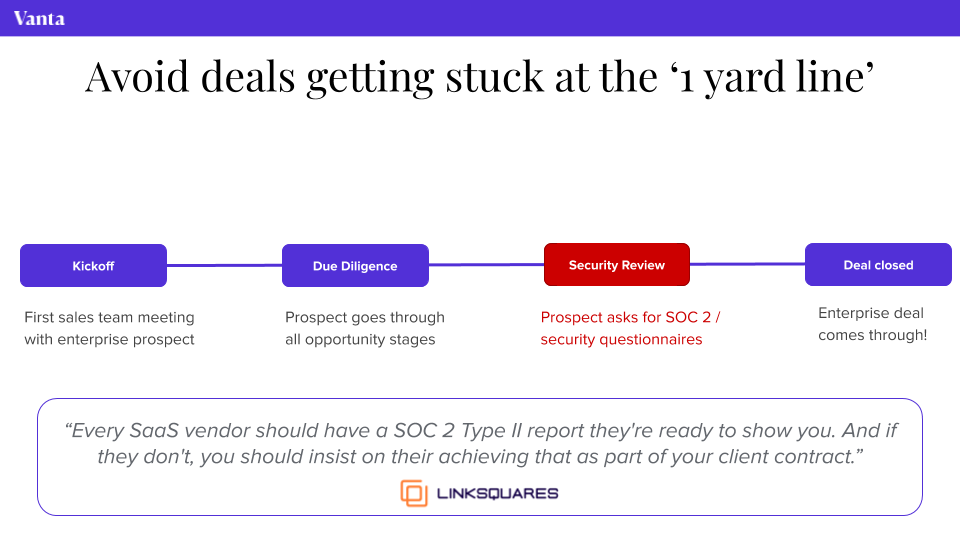 Vanta

Avoid deals getting stuck at the ‘1 yard line’

Kickoff

First sales team meeting with enterprise prospect

Due Diligence

Prospect goes through all opportunity stages

Security Review

Prospect asks for SOC 2 / security questionnaires

Deal closed

Enterprise deal comes through!

“Every SaaS vendor should have a SOC 2 Type II report they're ready to show you. And if they don't, you should insist on their achieving that as part of your client contract.”

LINKSQUARES